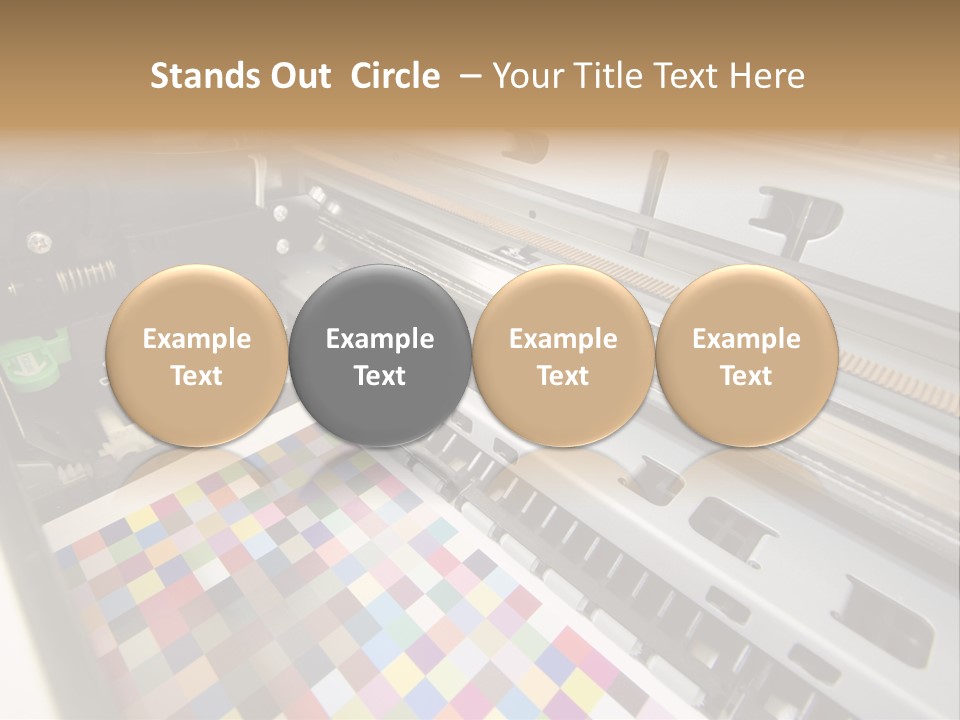 Stands Out Circle – Your Title Text Here

Example Text

Example Text

Example Text

Example Text